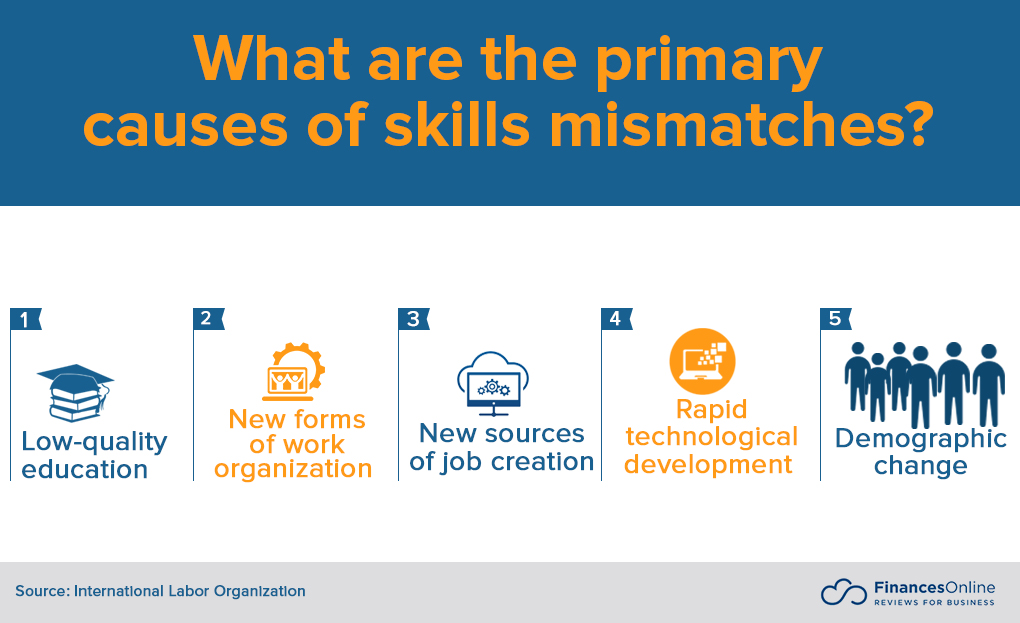 What are the primary causes of skills mismatches?

1
Low-quality education

2
New forms of work organization

3
New sources of job creation

4
Rapid technological development

5
Demographic change

Source: International Labor Organization

FinancesOnline
REVIEWS FOR BUSINESS